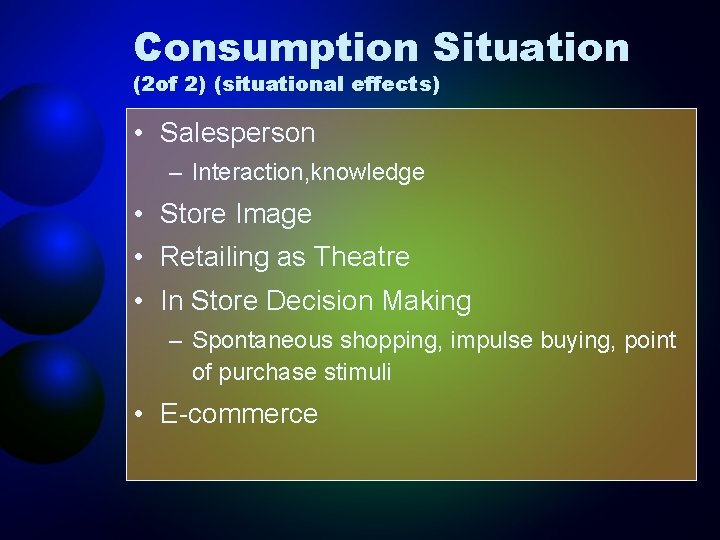 Consumption Situation
(2of 2) (situational effects)

• Salesperson
– Interaction,knowledge
• Store Image
• Retailing as Theatre
• In Store Decision Making
– Spontaneous shopping, impulse buying, point of purchase stimuli
• E-commerce